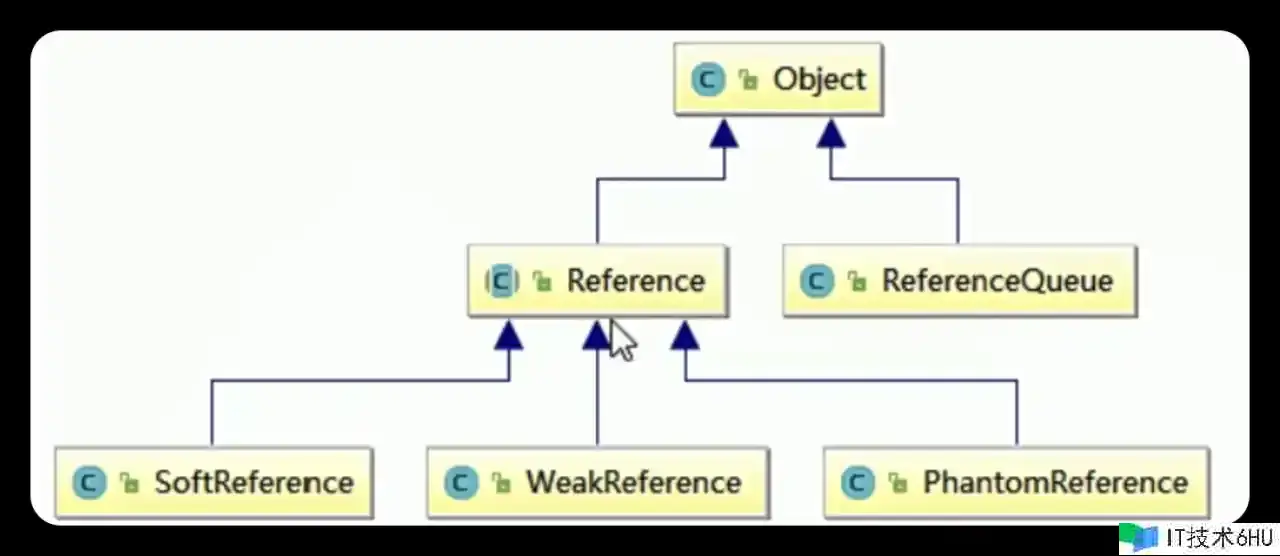 C Object

C Reference

C ReferenceQueue

C SoftReference

C WeakReference

C PhantomReference

IT技术6HU